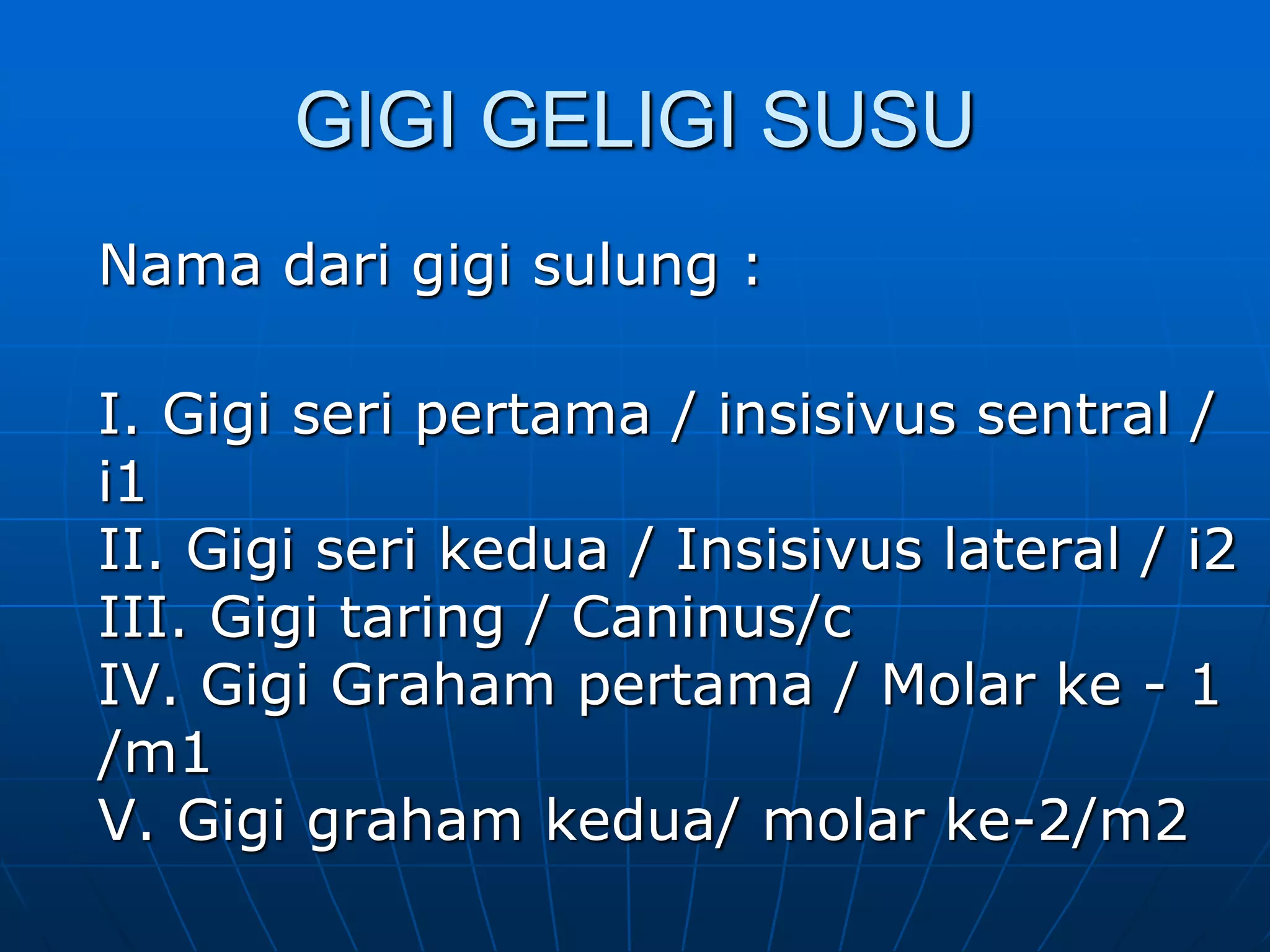 GIGI GELIGI SUSU

Nama dari gigi sulung :

I. Gigi seri pertama / insisivus sentral / i1
II. Gigi seri kedua / Insisivus lateral / i2
III. Gigi taring / Caninus/c
IV. Gigi Graham pertama / Molar ke - 1 /m1
V. Gigi graham kedua/ molar ke-2/m2